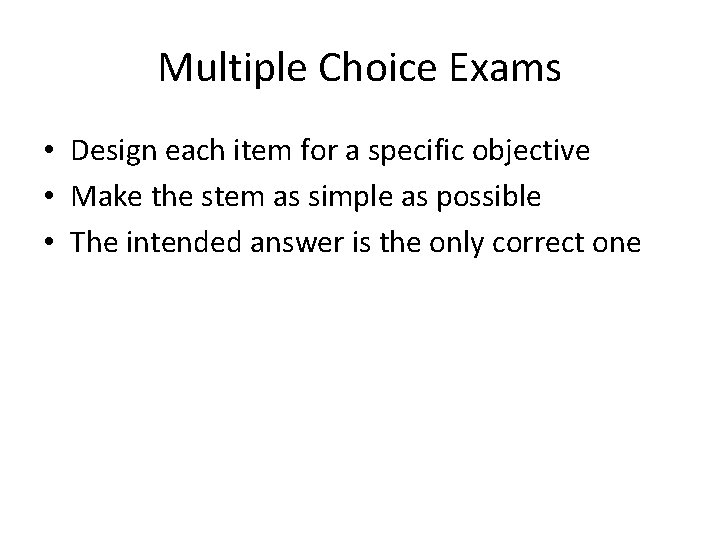 Multiple Choice Exams

• Design each item for a specific objective
• Make the stem as simple as possible
• The intended answer is the only correct one